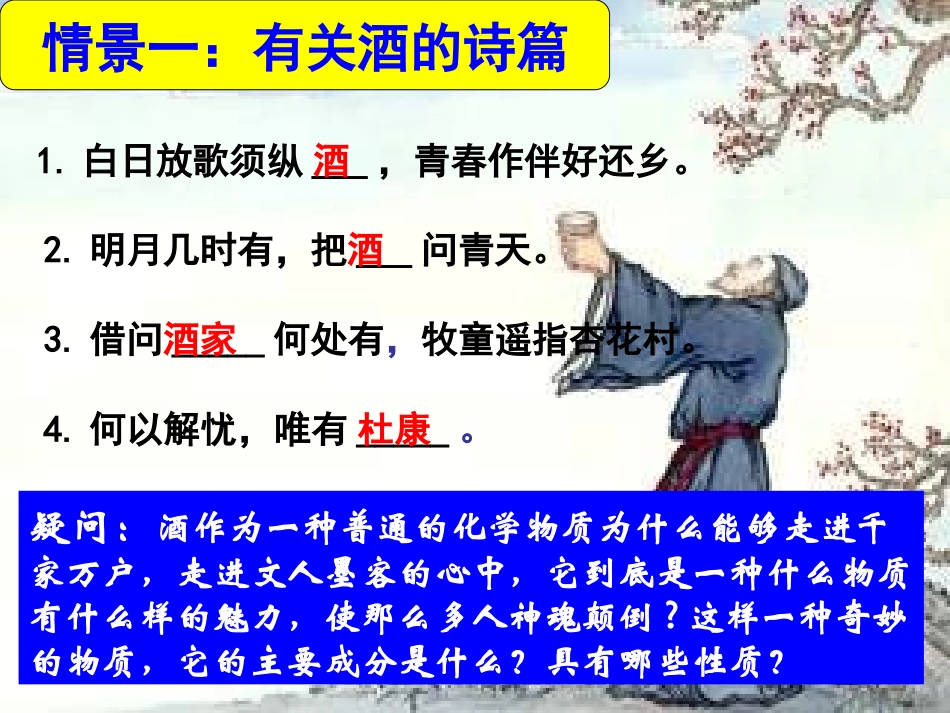 情景一：有关酒的诗篇

1. 白日放歌须纵 酒 ，青春作伴好还乡。

2. 明月几时有，把酒 问青天。

3. 借问酒家 何处有，牧童遥指杏花村。

4. 何以解忧，唯有 杜康 。

疑问：酒作为一种普通的化学物质为什么能够走进千家万户，走进文人墨客的心中，它到底是一种什么物质有什么样的魅力，使那么多人神魂颠倒？这样一种奇妙的物质，它的主要成分是什么？具有哪些性质？